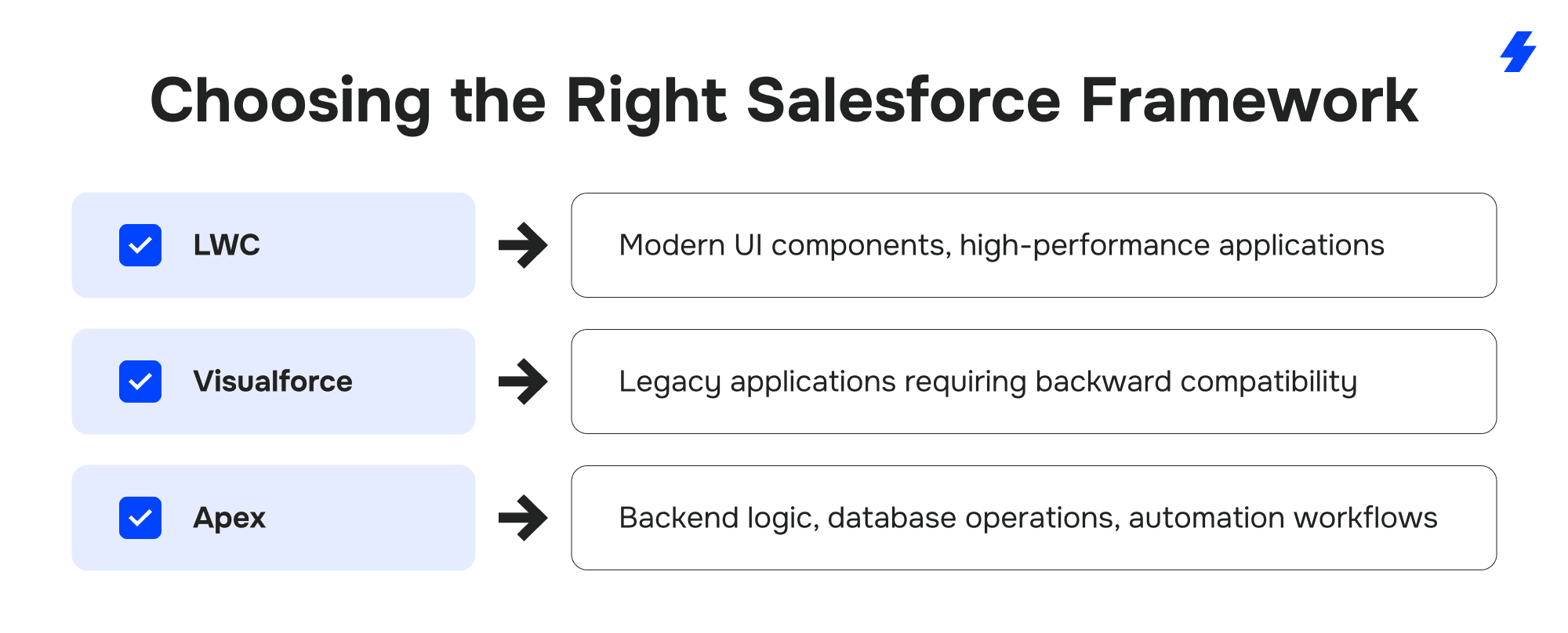 Choosing the Right Salesforce Framework

LWC

Modern UI components, high-performance applications

Visualforce

Legacy applications requiring backward compatibility

Apex

Backend logic, database operations, automation workflows